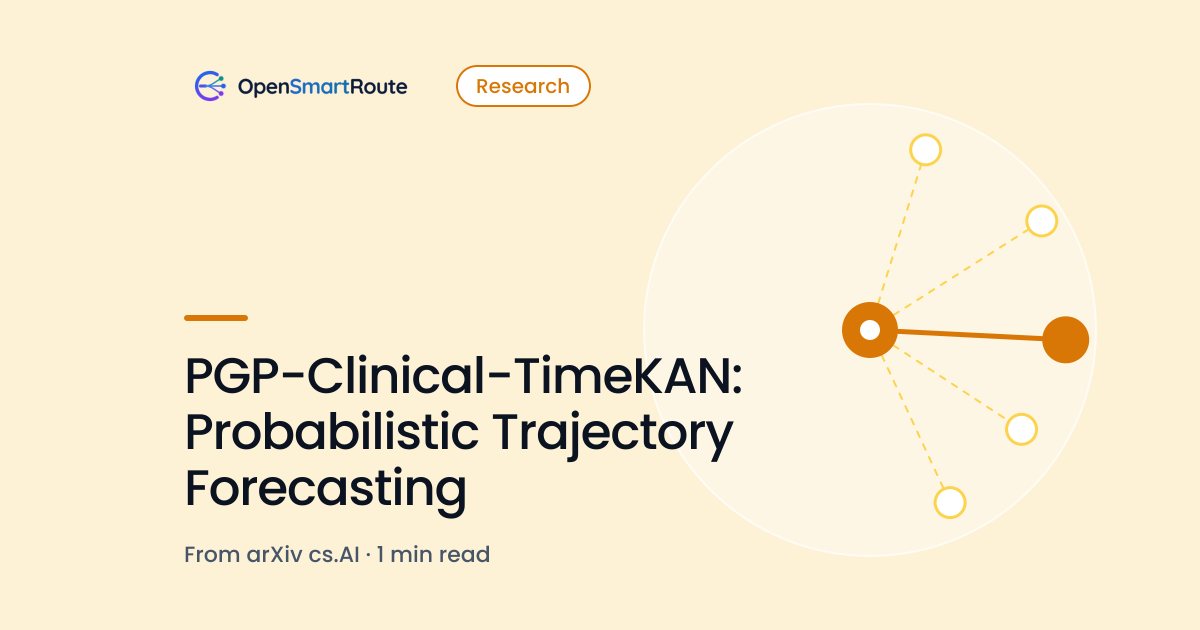 OpenSmartRoute

Research

PGP-Clinical-TimeKAN: Probabilistic Trajectory Forecasting

From arXiv cs.AI · 1 min read